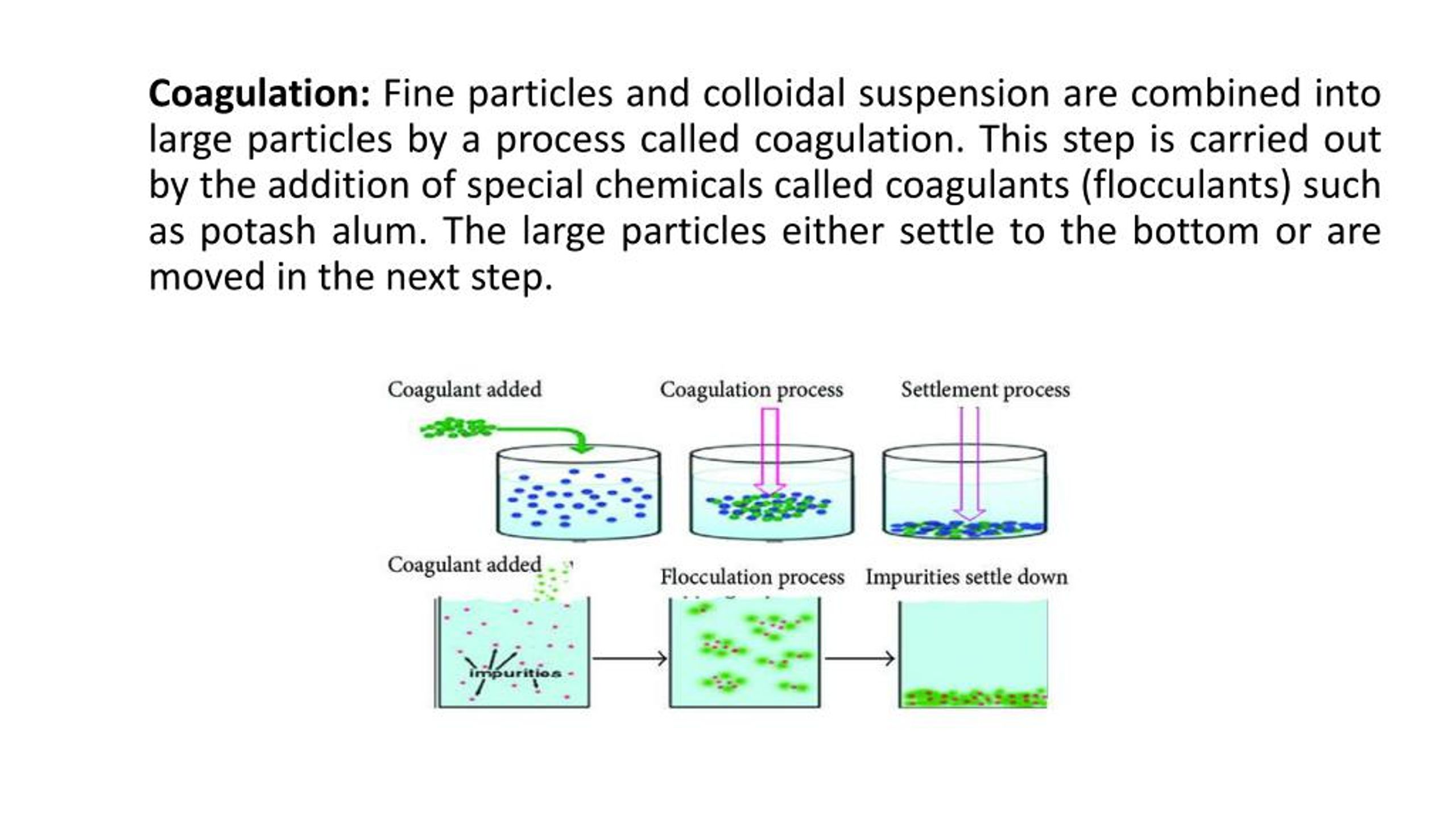 **Coagulation:** Fine particles and colloidal suspension are combined into large particles by a process called coagulation. This step is carried out by the addition of special chemicals called coagulants (flocculants) such as potash alum. The large particles either settle to the bottom or are moved in the next step.

Coagulant added

Coagulation process

Settlement process

Coagulant added

Flocculation process

Impurities settle down

impurities